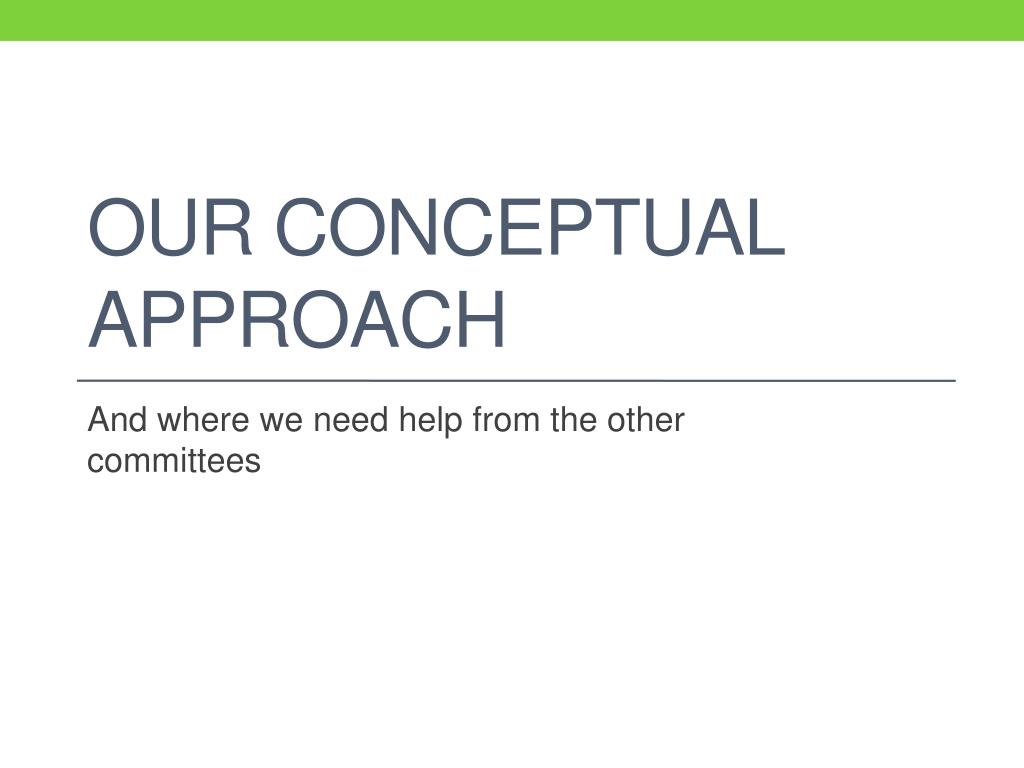 OUR CONCEPTUAL APPROACH

And where we need help from the other committees